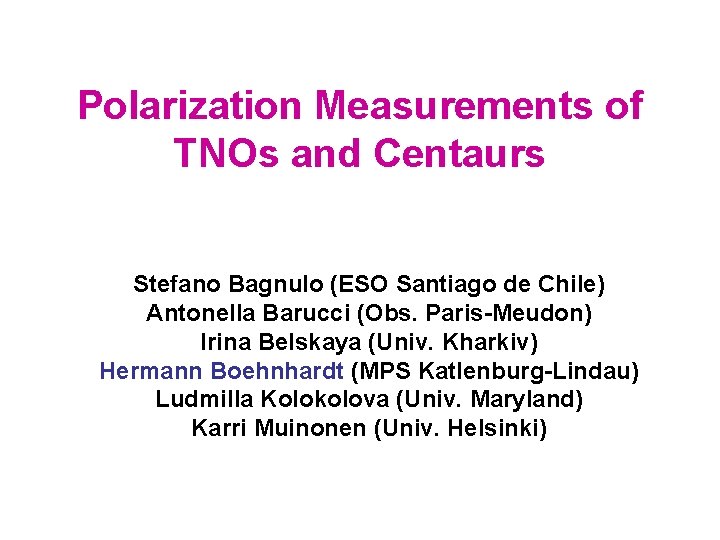 Polarization Measurements of TNOs and Centaurs

Stefano Bagnulo (ESO Santiago de Chile)
Antonella Barucci (Obs. Paris-Meudon)
Irina Belskaya (Univ. Kharkiv)
Hermann Boehnhardt (MPS Katlenburg-Lindau)
Ludmilla Kolokolova (Univ. Maryland)
Karri Muinonen (Univ. Helsinki)